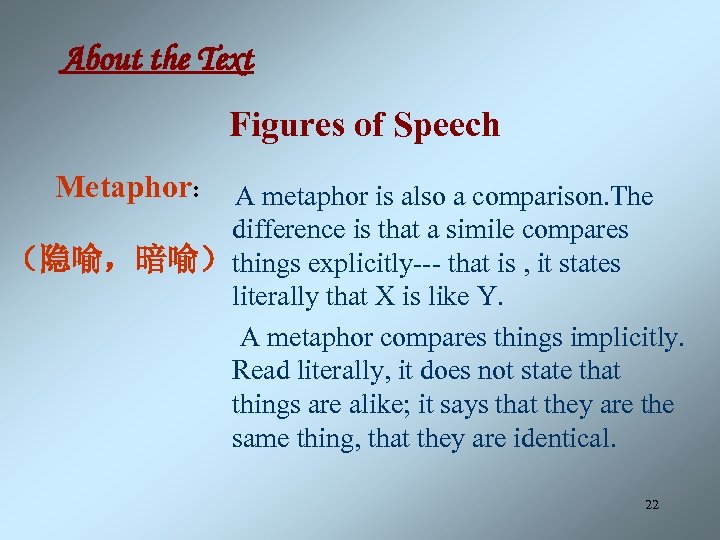 About the Text

Figures of Speech

Metaphor:

（隐喻，暗喻）

A metaphor is also a comparison.The difference is that a simile compares things explicitly--- that is , it states literally that X is like Y.

A metaphor compares things implicitly. Read literally, it does not state that things are alike; it says that they are the same thing, that they are identical.

22